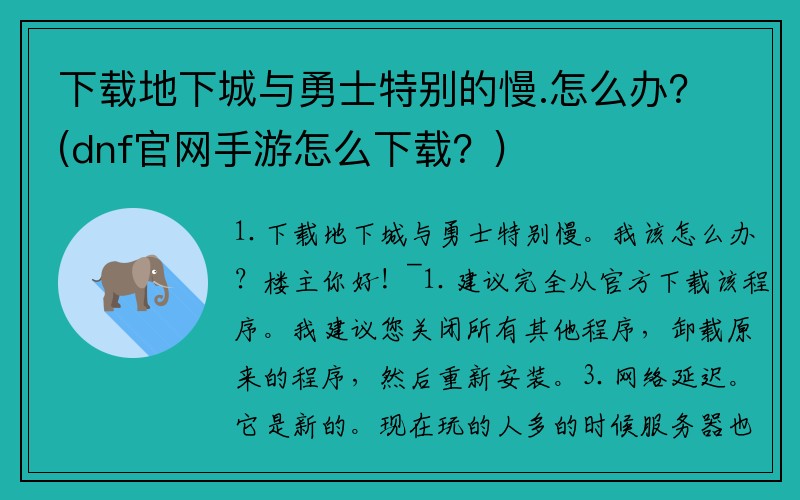 下载地下城与勇士特别的慢.怎么办?(dnf官网手游怎么下载?)

1. 下载地下城与勇士特别慢。我该怎么办？楼主你好！¯1. 建议完全从官方下载该程序。我建议您关闭所有其他程序，卸载原来的程序，然后重新安装。3. 网络延迟。它是新的。现在玩的人多的时候服务器也